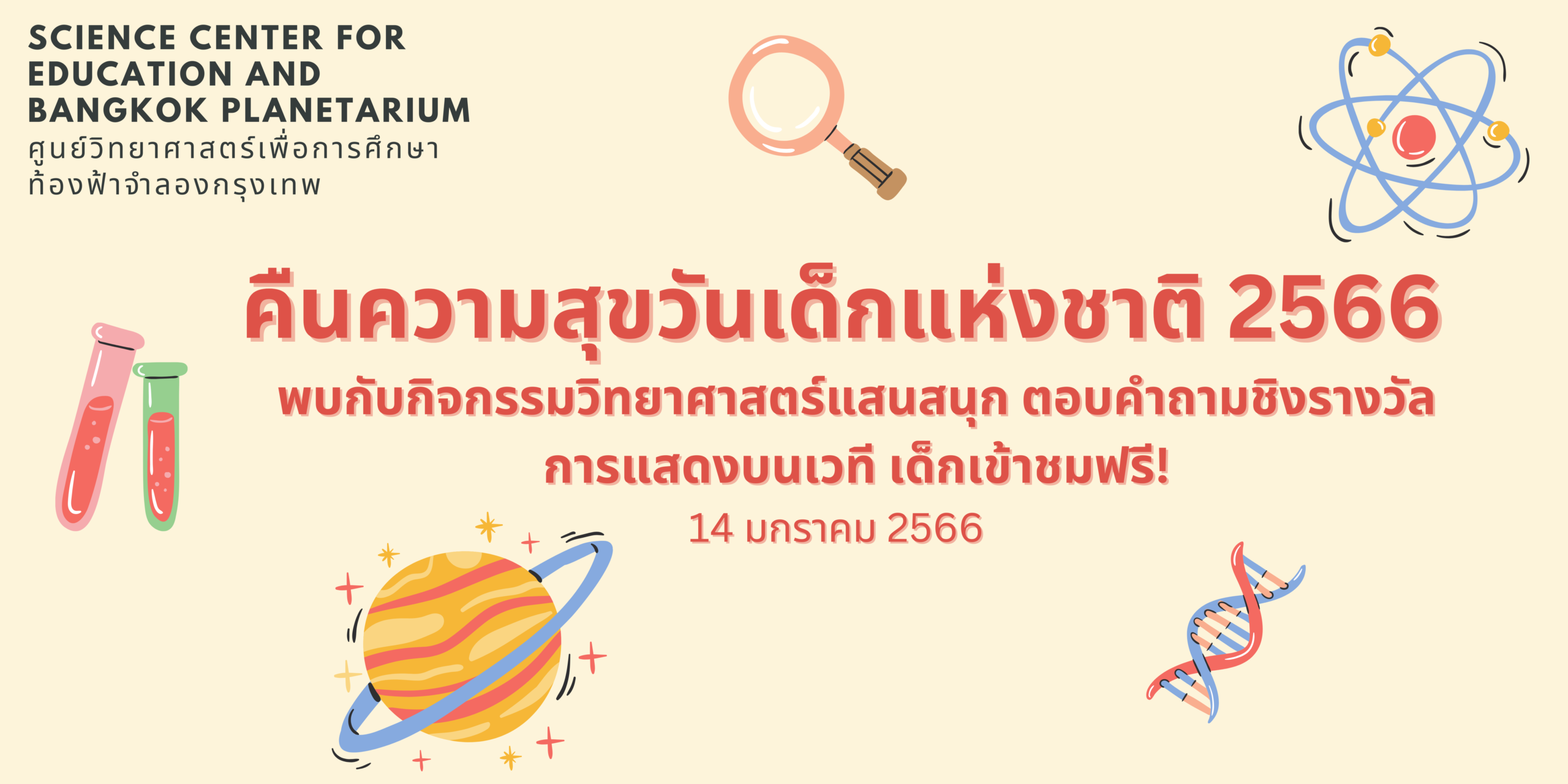 SCIENCE CENTER FOR EDUCATION AND BANGKOK PLANETARIUM
ศูนย์วิทยาศาสตร์เพื่อการศึกษา ท้องฟ้าจำลองกรุงเทพ

คืนความสุขวันเด็กแห่งชาติ 2566

พบกับกิจกรรมวิทยาศาสตร์แสนสนุก ตอบคำถามชิงรางวัล การแสดงบนเวที เด็กเข้าชมฟรี!

14 มกราคม 2566